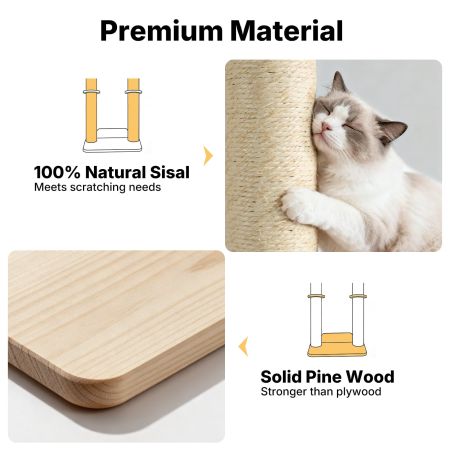 Premium Material

100% Natural Sisal
Meets scratching needs

Solid Pine Wood
Stronger than plywood